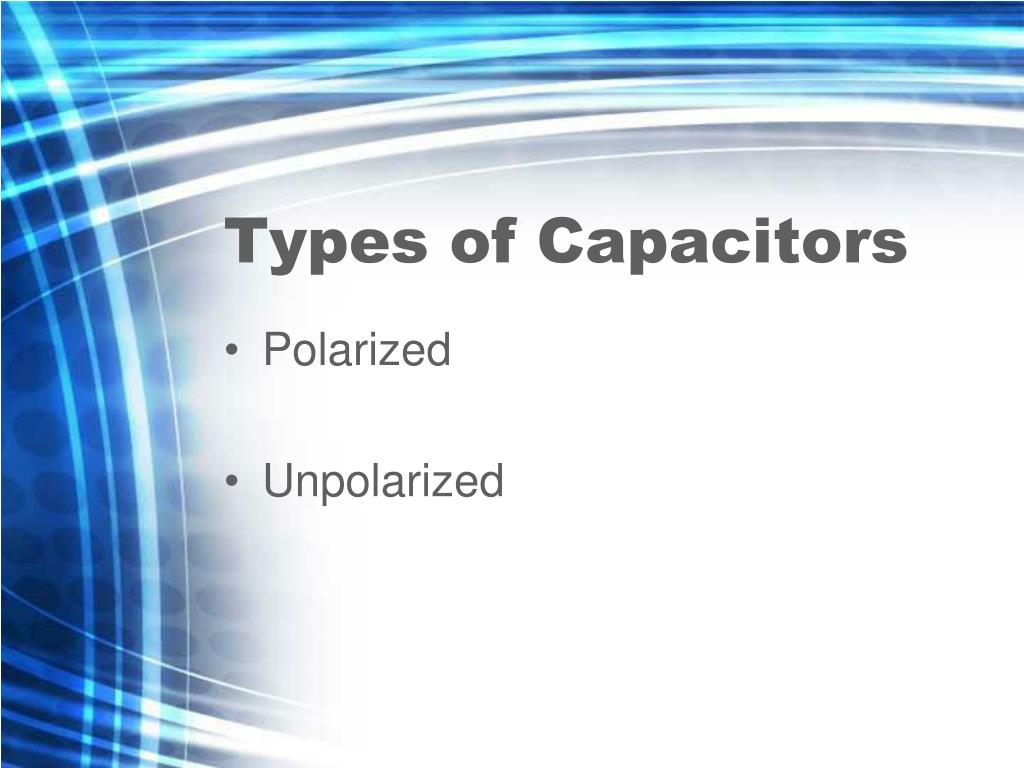 Types of Capacitors

• Polarized

• Unpolarized